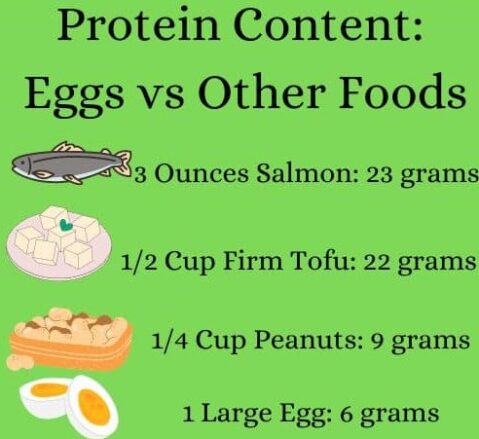 Protein Content:
Eggs vs Other Foods

3 Ounces Salmon: 23 grams

1/2 Cup Firm Tofu: 22 grams

1/4 Cup Peanuts: 9 grams

1 Large Egg: 6 grams